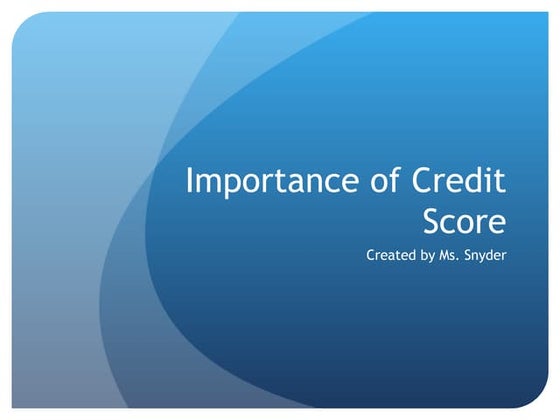 Importance of Credit Score

Created by Ms. Snyder